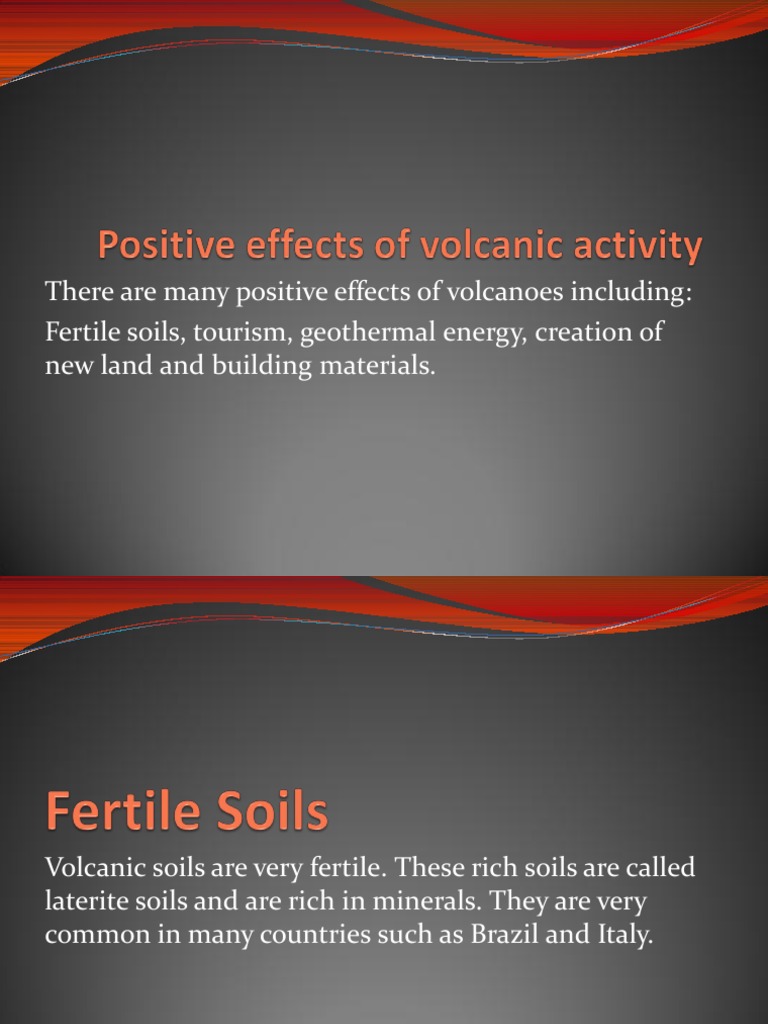 Positive effects of volcanic activity

There are many positive effects of volcanoes including:

Fertile soils, tourism, geothermal energy, creation of new land and building materials.

Fertile Soils

Volcanic soils are very fertile. These rich soils are called laterite soils and are rich in minerals. They are very common in many countries such as Brazil and Italy.